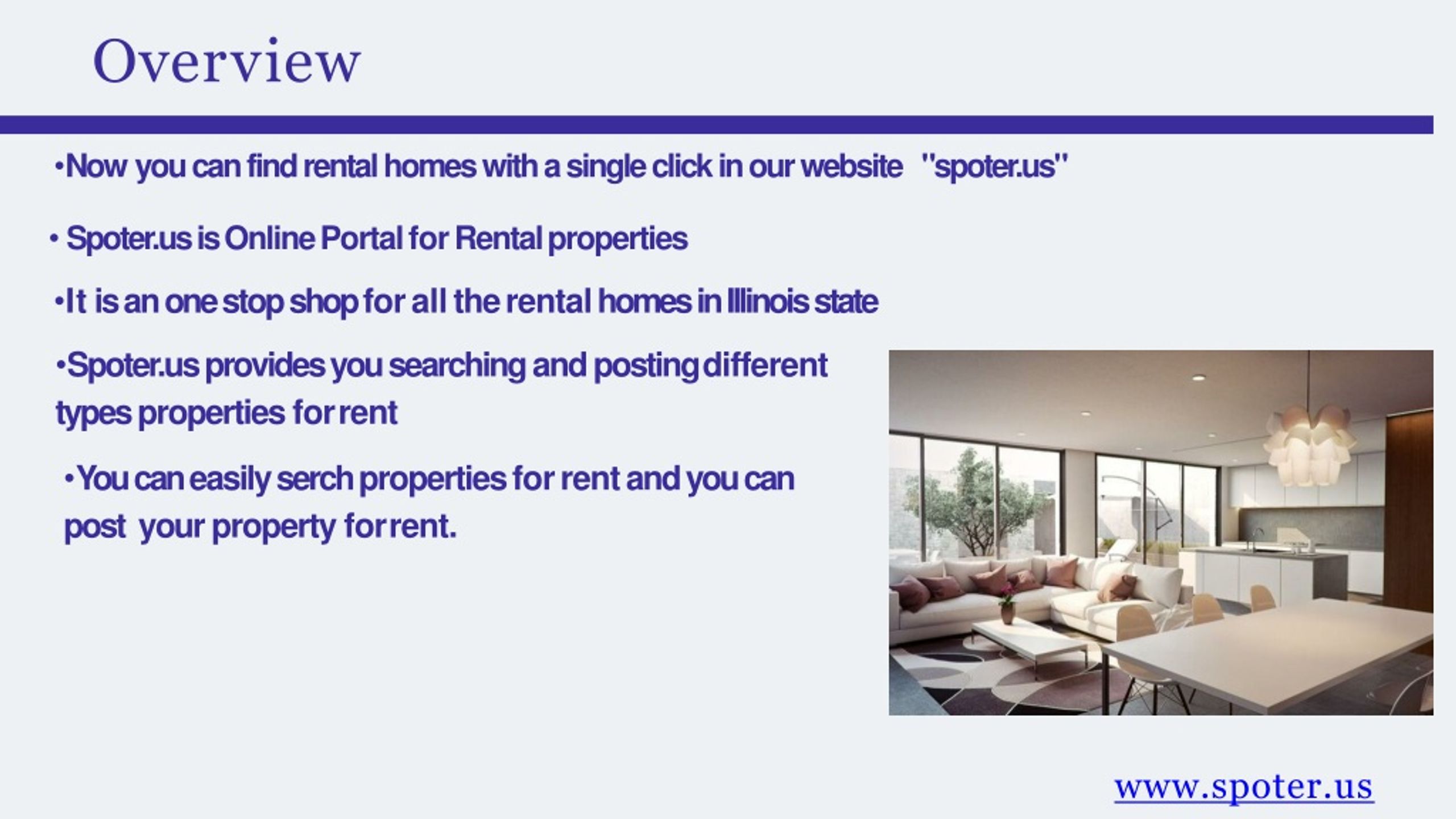 Overview

•Now you can find rental homes with a single click in our website "spoter.us"

• Spoter.us is Online Portal for Rental properties

•It is an one stop shop for all the rental homes in Illinois state

•Spoter.us provides you searching and posting different types properties for rent

•You can easily serch properties for rent and you can post your property for rent.

www.spoter.us